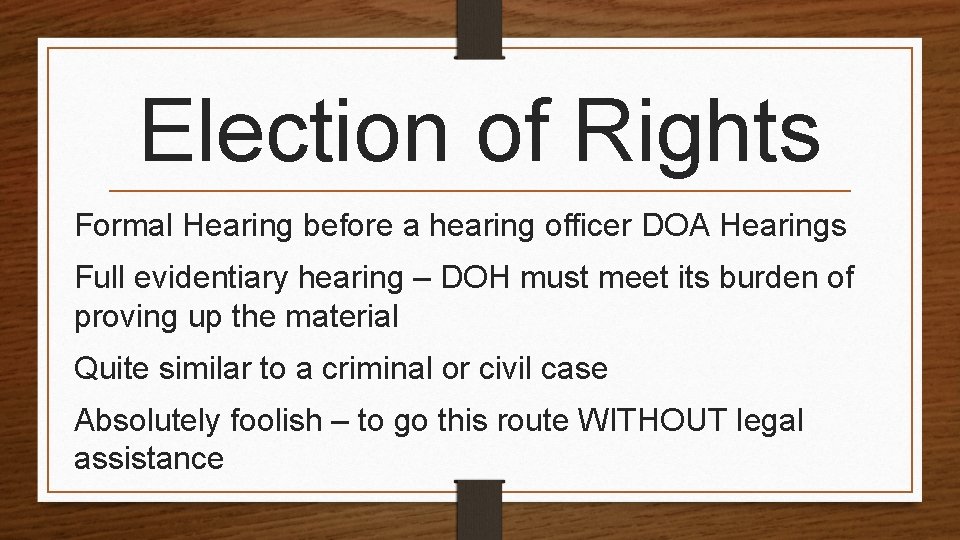 Election of Rights

Formal Hearing before a hearing officer DOA Hearings

Full evidentiary hearing – DOH must meet its burden of proving up the material

Quite similar to a criminal or civil case

Absolutely foolish – to go this route WITHOUT legal assistance